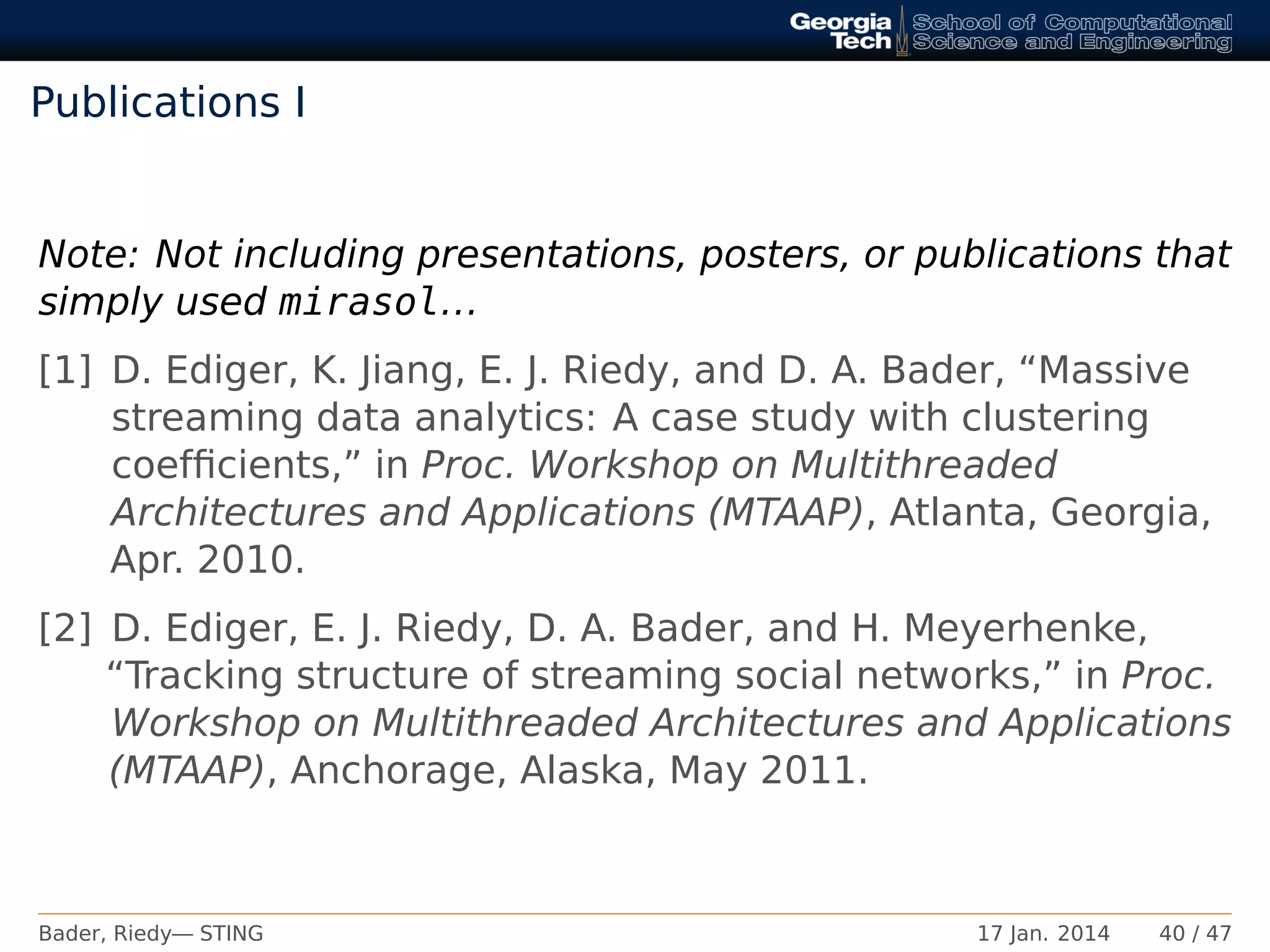 Georgia Tech School of Computational Science and Engineering

Publications I

Note: Not including presentations, posters, or publications that simply used mirasol...

[1] D. Ediger, K. Jiang, E. J. Riedy, and D. A. Bader, “Massive streaming data analytics: A case study with clustering coefficients,” in Proc. Workshop on Multithreaded Architectures and Applications (MTAAP), Atlanta, Georgia, Apr. 2010.

[2] D. Ediger, E. J. Riedy, D. A. Bader, and H. Meyerhenke, “Tracking structure of streaming social networks,” in Proc. Workshop on Multithreaded Architectures and Applications (MTAAP), Anchorage, Alaska, May 2011.

Bader, Riedy— STING 17 Jan. 2014 40 / 47